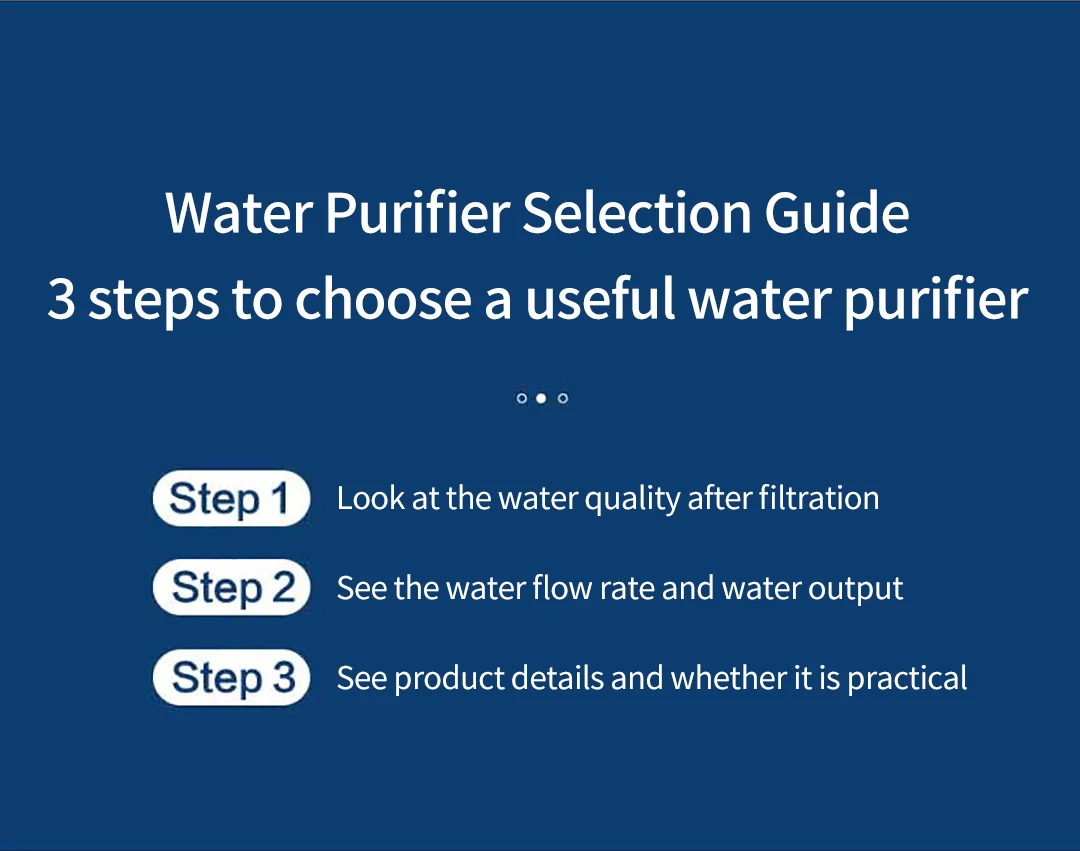 Water Purifier Selection Guide
3 steps to choose a useful water purifier

Step 1 Look at the water quality after filtration

Step 2 See the water flow rate and water output

Step 3 See product details and whether it is practical